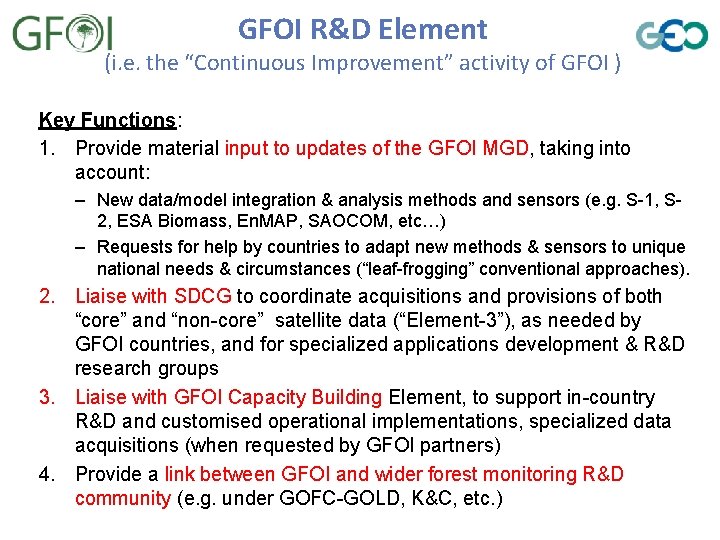 GFOI

GFOI R&D Element
(i.e. the “Continuous Improvement” activity of GFOI )

GEO

Key Functions:

1. Provide material input to updates of the GFOI MGD, taking into account:
– New data/model integration & analysis methods and sensors (e.g. S-1, S-2, ESA Biomass, EnMAP, SAOCOM, etc…)
– Requests for help by countries to adapt new methods & sensors to unique national needs & circumstances (“leaf-frogging” conventional approaches).

2. Liaise with SDCG to coordinate acquisitions and provisions of both “core” and “non-core” satellite data (“Element-3”), as needed by GFOI countries, and for specialized applications development & R&D research groups

3. Liaise with GFOI Capacity Building Element, to support in-country R&D and customised operational implementations, specialized data acquisitions (when requested by GFOI partners)

4. Provide a link between GFOI and wider forest monitoring R&D community (e.g. under GOFC-GOLD, K&C, etc.)